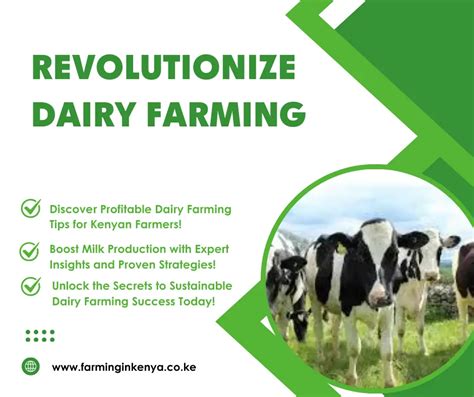 REVOLUTIONIZE DAIRY FARMING

Discover Profitable Dairy Farming Tips for Kenyan Farmers!

Boost Milk Production with Expert Insights and Proven Strategies!

Unlock the Secrets to Sustainable Dairy Farming Success Today!

www.farminginkenya.co.ke